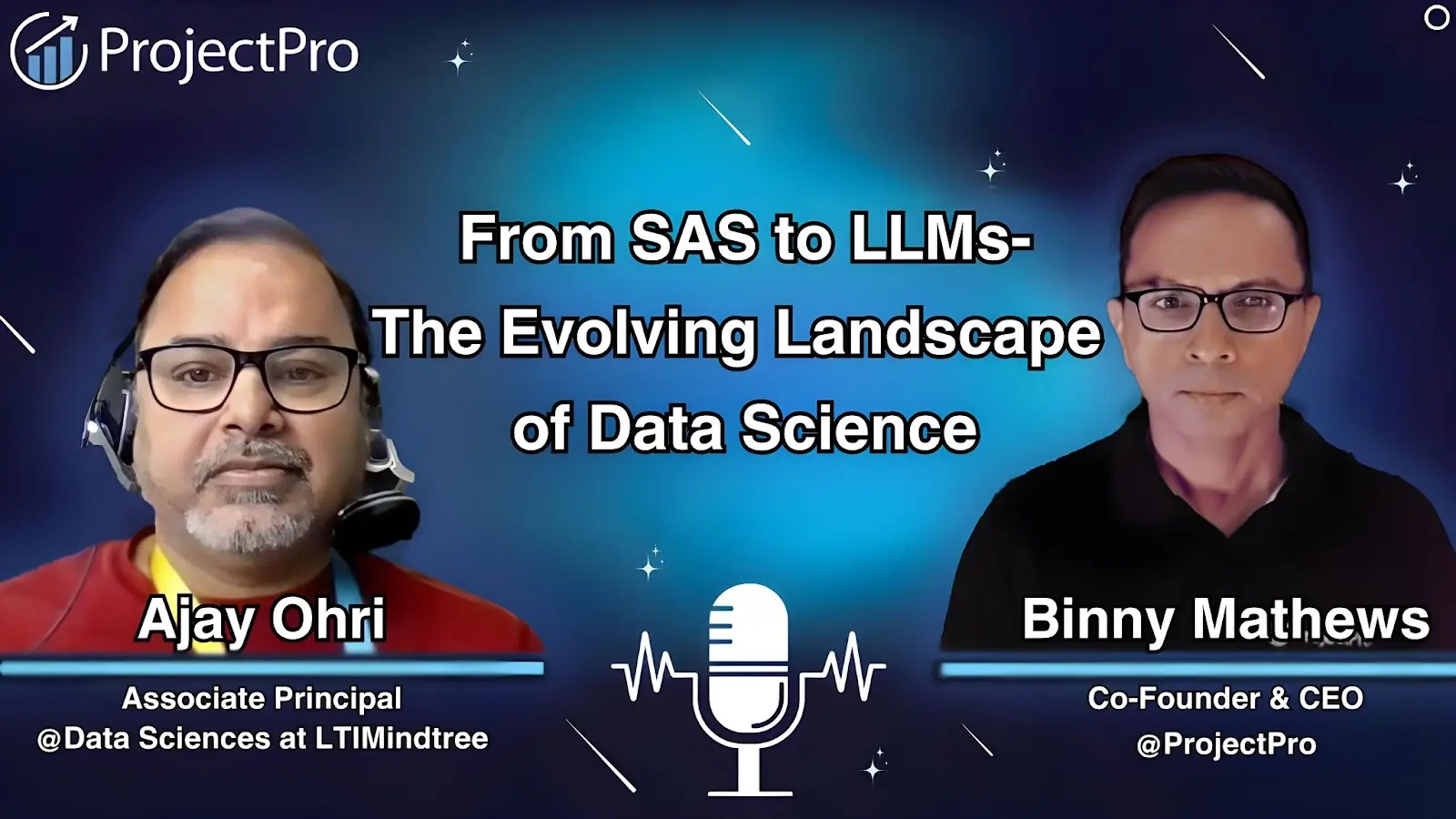 ProjectPro

From SAS to LLMs-
The Evolving Landscape
of Data Science

Ajay Ohri

Associate Principal
@Data Sciences at LTIMindtree

Binny Mathews

Co-Founder & CEO
@ProjectPro